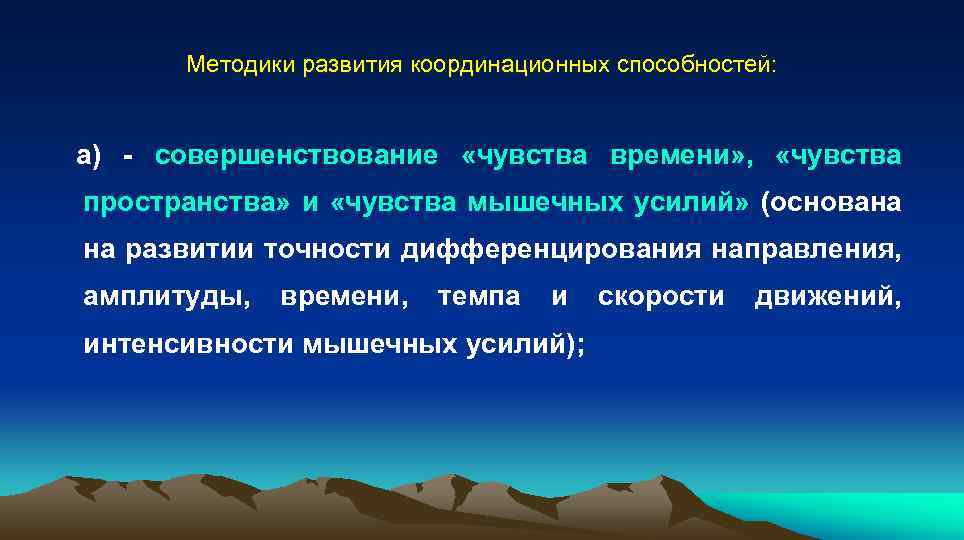 Методики развития координационных способностей:

а) - совершенствование «чувства времени», «чувства пространства» и «чувства мышечных усилий» (основана на развитии точности дифференцирования направления, амплитуды, времени, темпа и скорости движений, интенсивности мышечных усилий);